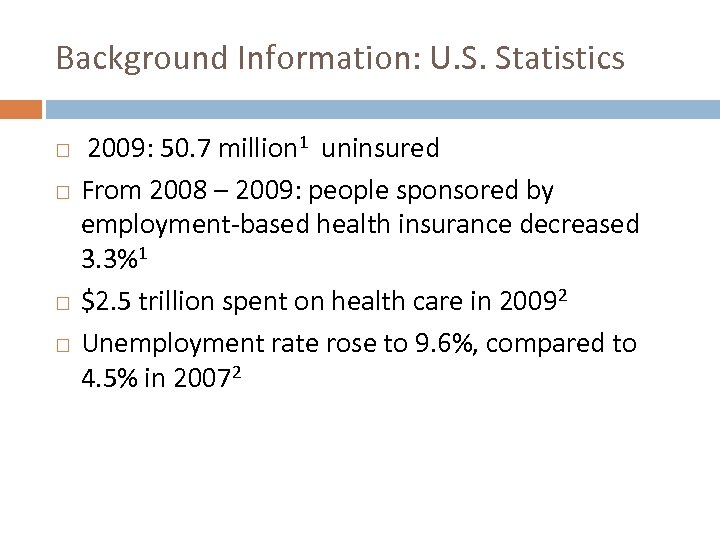 Background Information: U.S. Statistics

□ 2009: 50.7 million$^1$ uninsured

□ From 2008 – 2009: people sponsored by employment-based health insurance decreased 3.3%$^1$

□ \$2.5 trillion spent on health care in 2009$^2$

□ Unemployment rate rose to 9.6%, compared to 4.5% in 2007$^2$